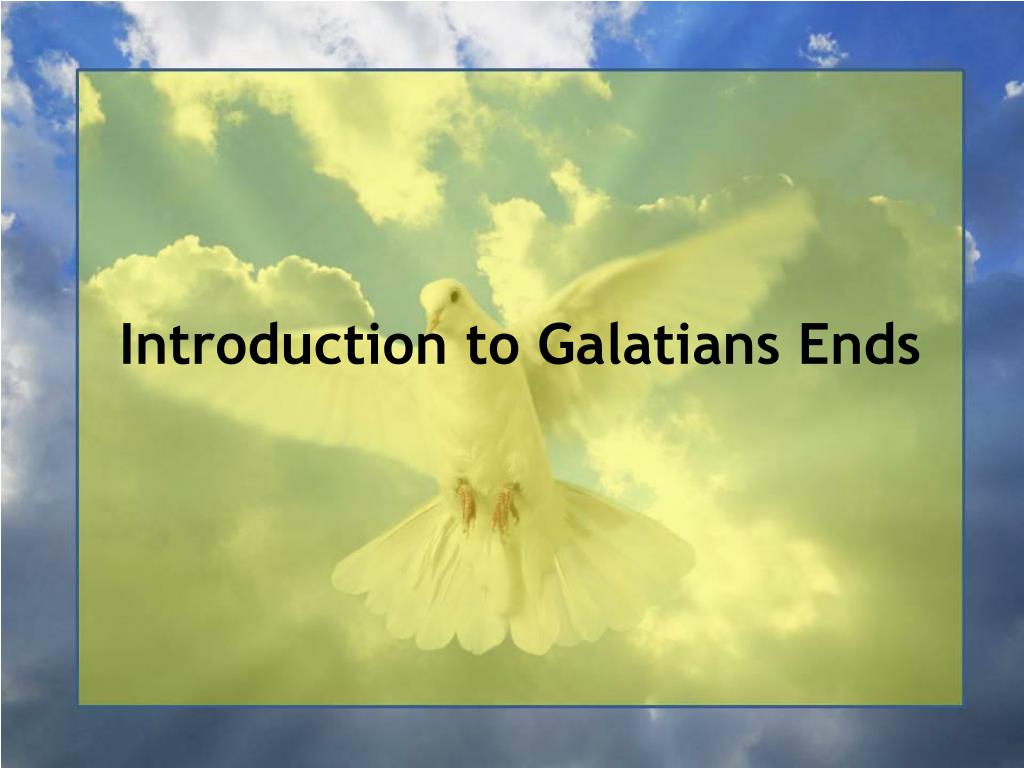 Introduction to Galatians Ends